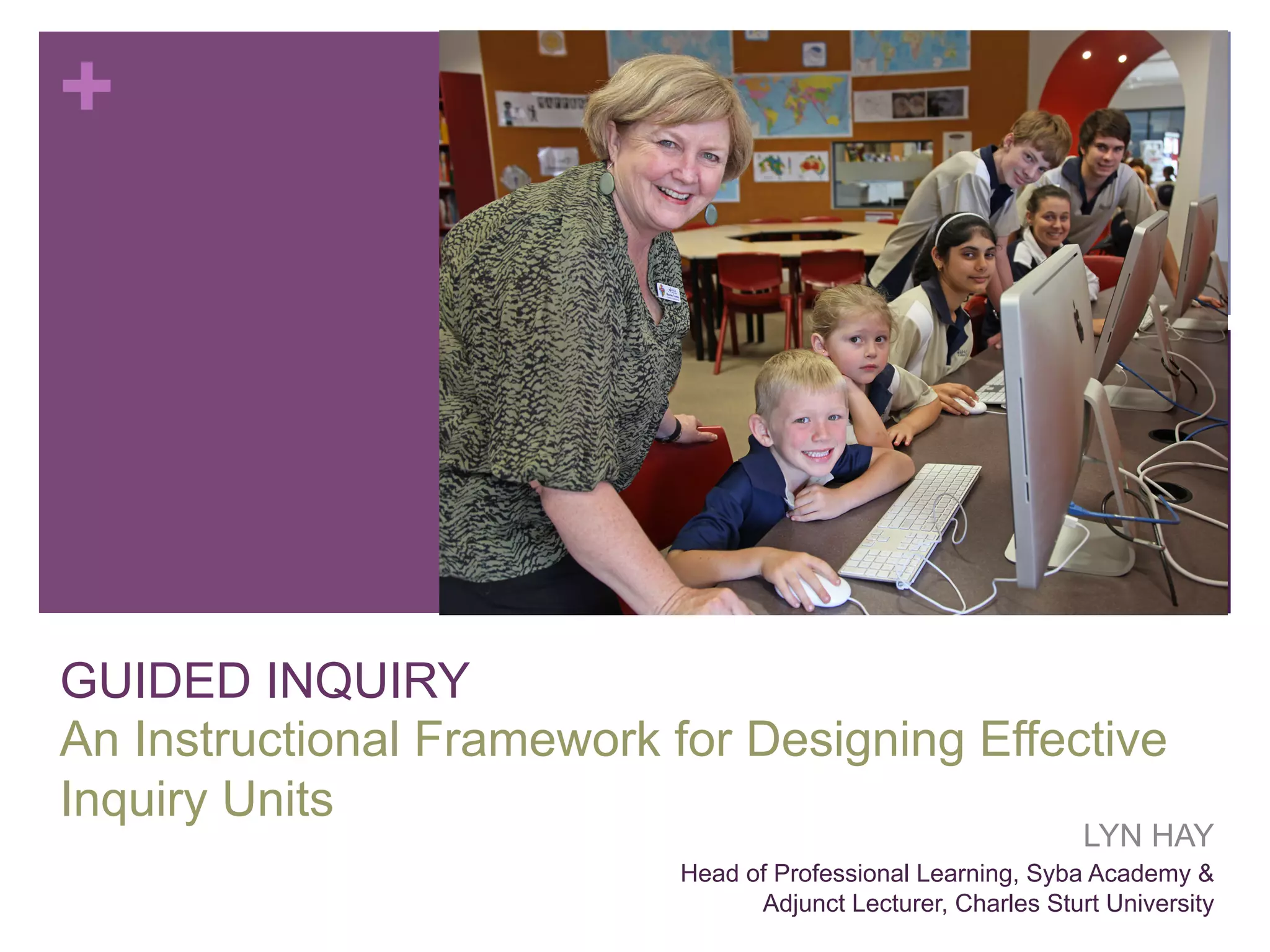 +

GUIDED INQUIRY

An Instructional Framework for Designing Effective Inquiry Units

LYN HAY

Head of Professional Learning, Syba Academy & Adjunct Lecturer, Charles Sturt University